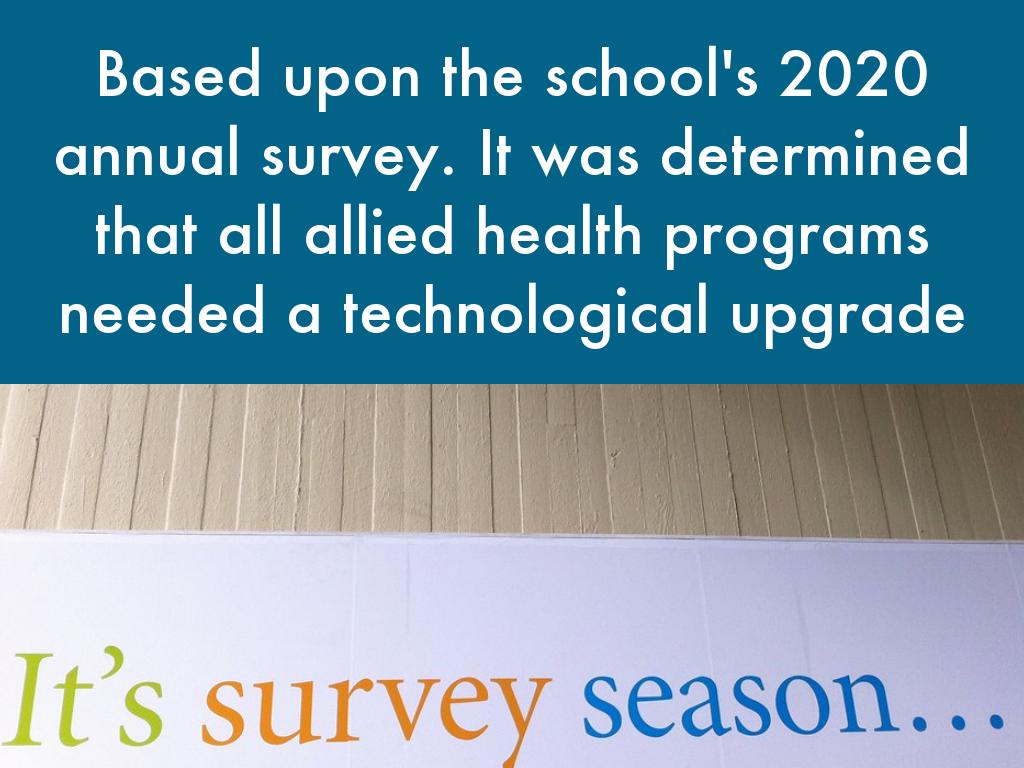 Based upon the school's 2020 annual survey. It was determined that all allied health programs needed a technological upgrade

It's survey season...